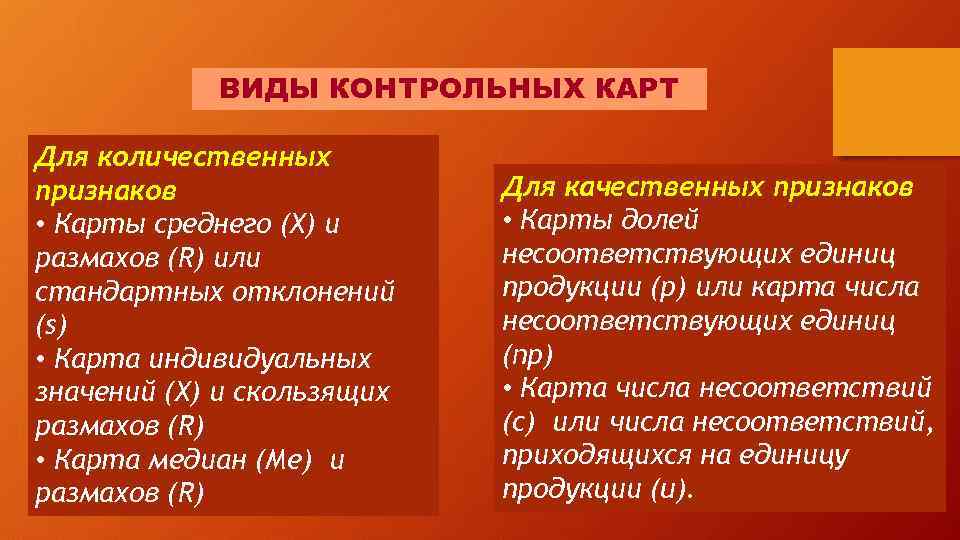 ВИДЫ КОНТРОЛЬНЫХ КАРТ

Для количественных признаков
• Карты среднего (X) и размахов (R) или стандартных отклонений (s)
• Карта индивидуальных значений (X) и скользящих размахов (R)
• Карта медиан (Me) и размахов (R)

Для качественных признаков
• Карты долей несоответствующих единиц продукции (p) или карта числа несоответствующих единиц (np)
• Карта числа несоответствий (c) или числа несоответствий, приходящихся на единицу продукции (u).